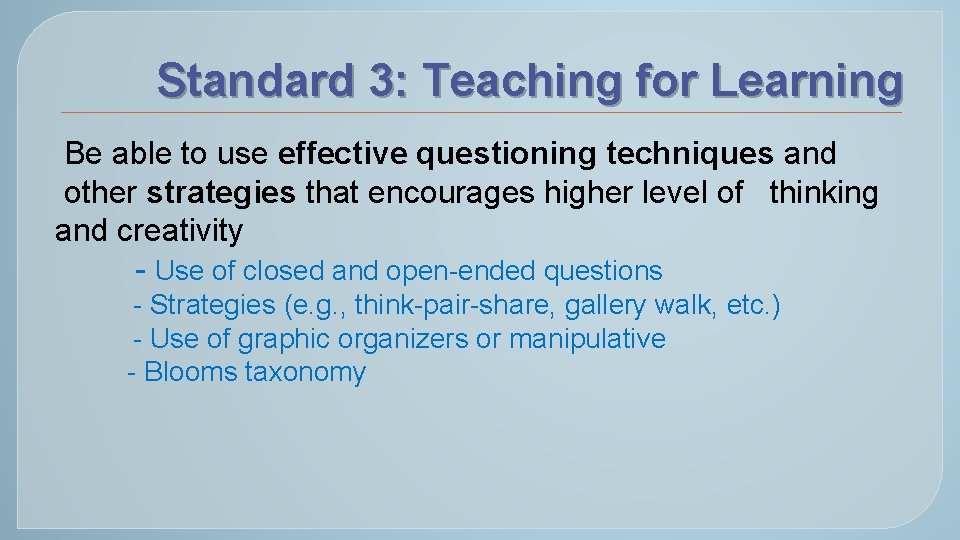 Standard 3: Teaching for Learning

Be able to use effective questioning techniques and other strategies that encourages higher level of thinking and creativity

- Use of closed and open-ended questions
- Strategies (e.g., think-pair-share, gallery walk, etc.)
- Use of graphic organizers or manipulative
- Blooms taxonomy